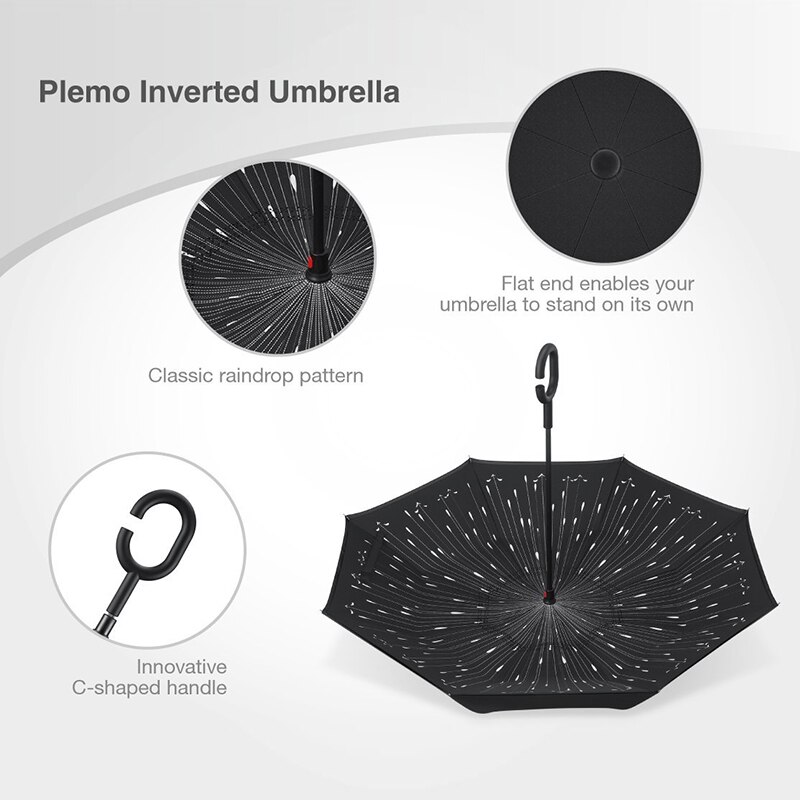 Plemo Inverted Umbrella

Flat end enables your umbrella to stand on its own

Classic raindrop pattern

Innovative C-shaped handle